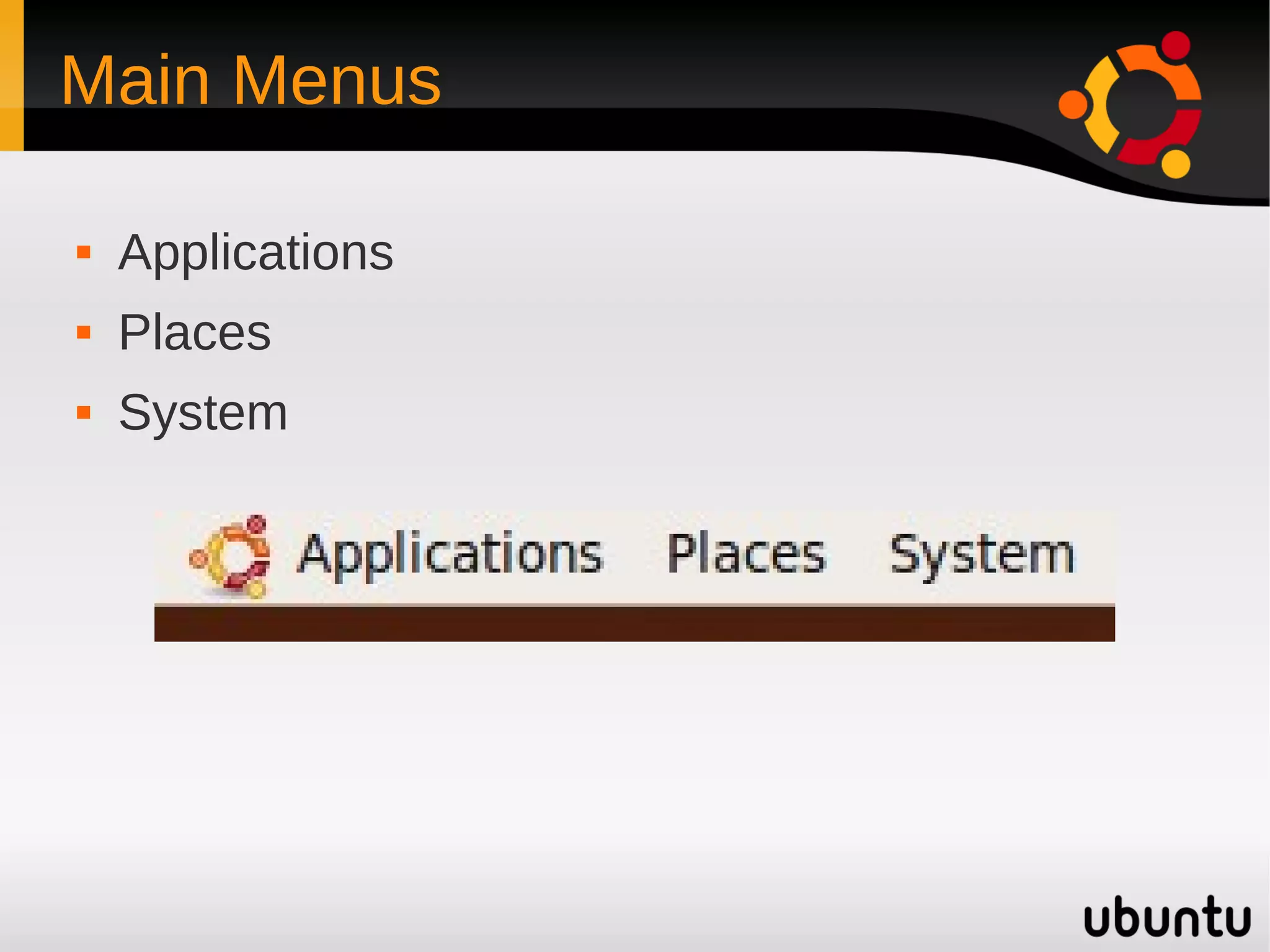 Main Menus

- Applications
- Places
- System

Applications Places System

ubuntu